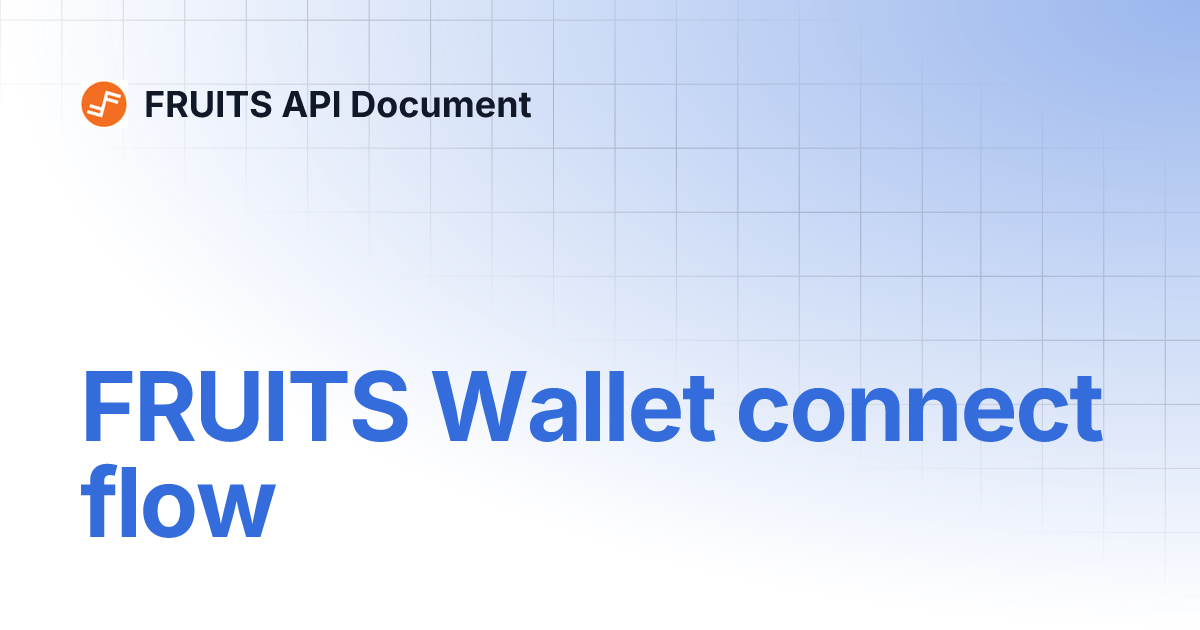 FRUITS API Document

FRUITS Wallet connect flow